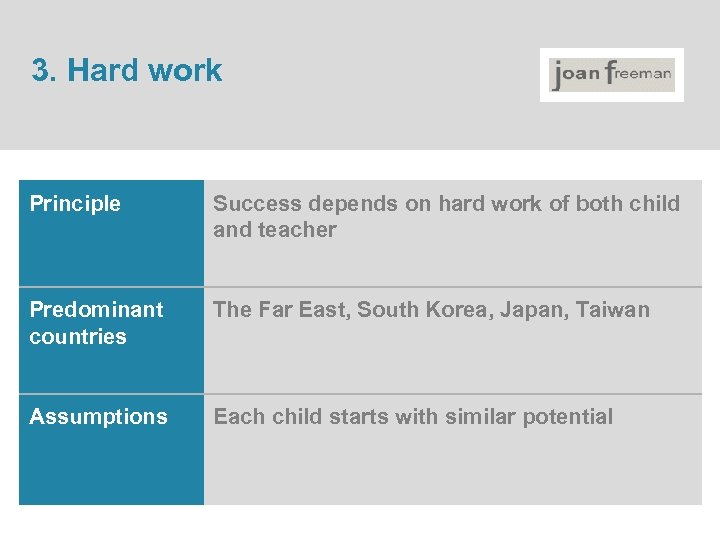 3. Hard work

joan freeman

| Principle | Success depends on hard work of both child and teacher |
|---|---|
| Predominant countries | The Far East, South Korea, Japan, Taiwan |
| Assumptions | Each child starts with similar potential |